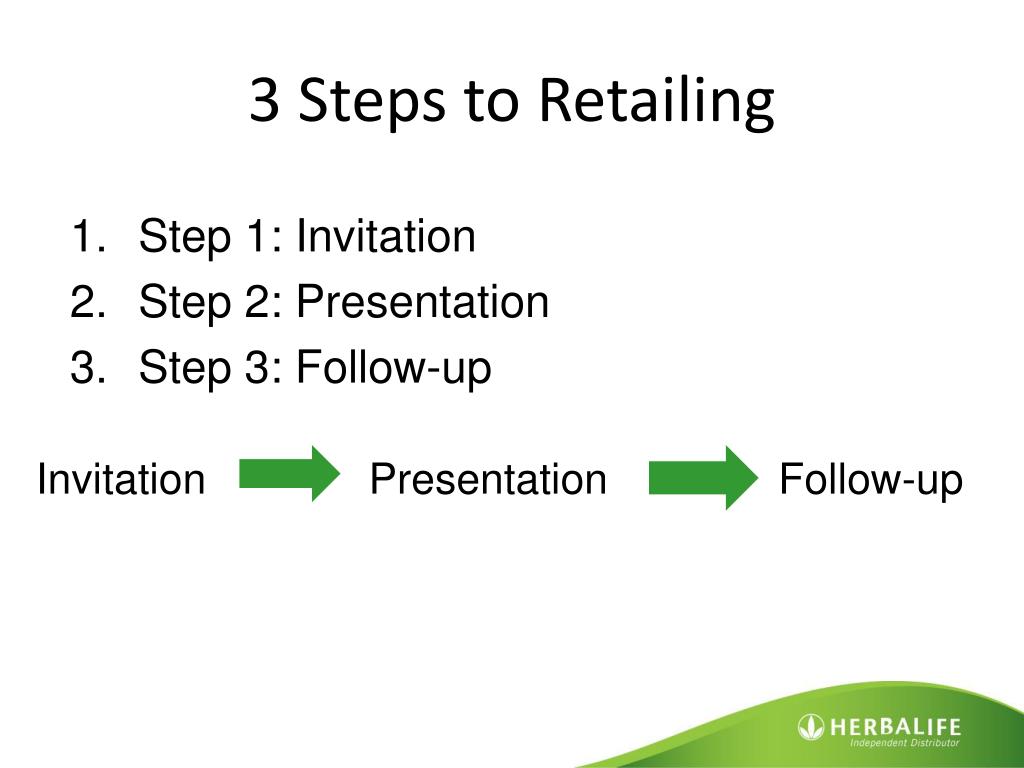 3 Steps to Retailing

1. Step 1: Invitation
2. Step 2: Presentation
3. Step 3: Follow-up

Invitation Presentation Follow-up

HERBALIFE
Independent Distributor